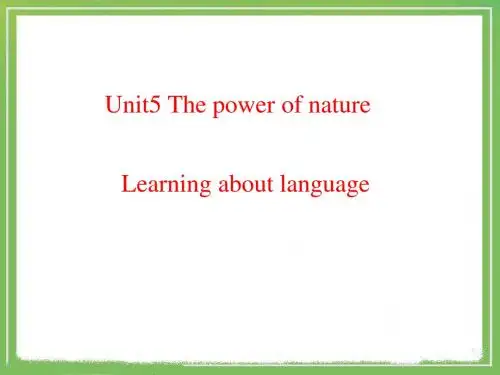 Unit5 The power of nature

Learning about language